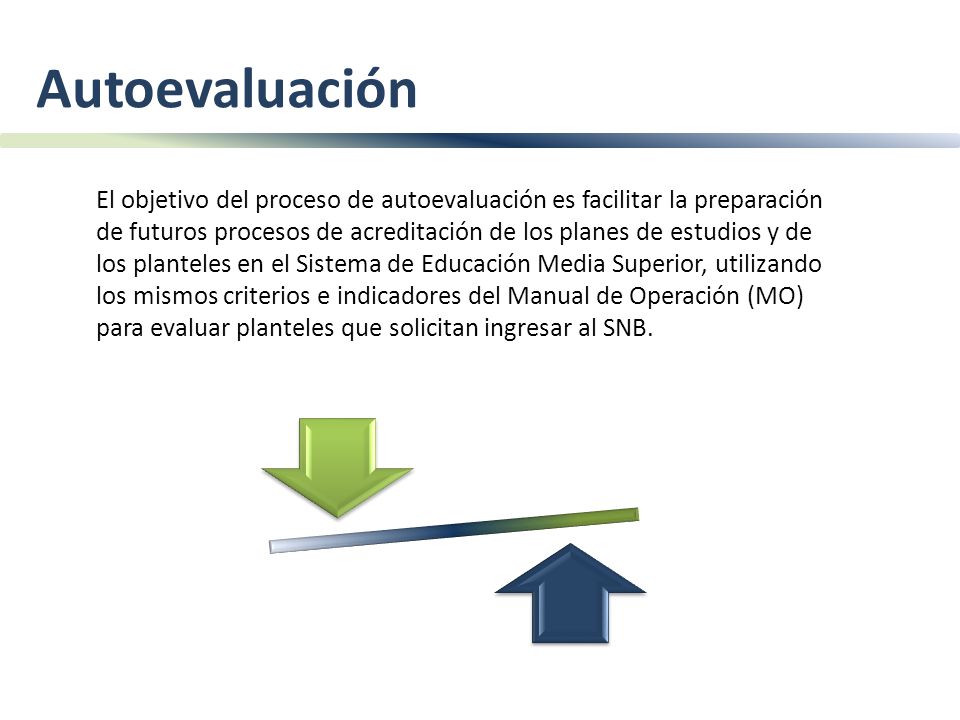 Autoevaluación

El objetivo del proceso de autoevaluación es facilitar la preparación de futuros procesos de acreditación de los planes de estudios y de los planteles en el Sistema de Educación Media Superior, utilizando los mismos criterios e indicadores del Manual de Operación (MO) para evaluar planteles que solicitan ingresar al SNB.